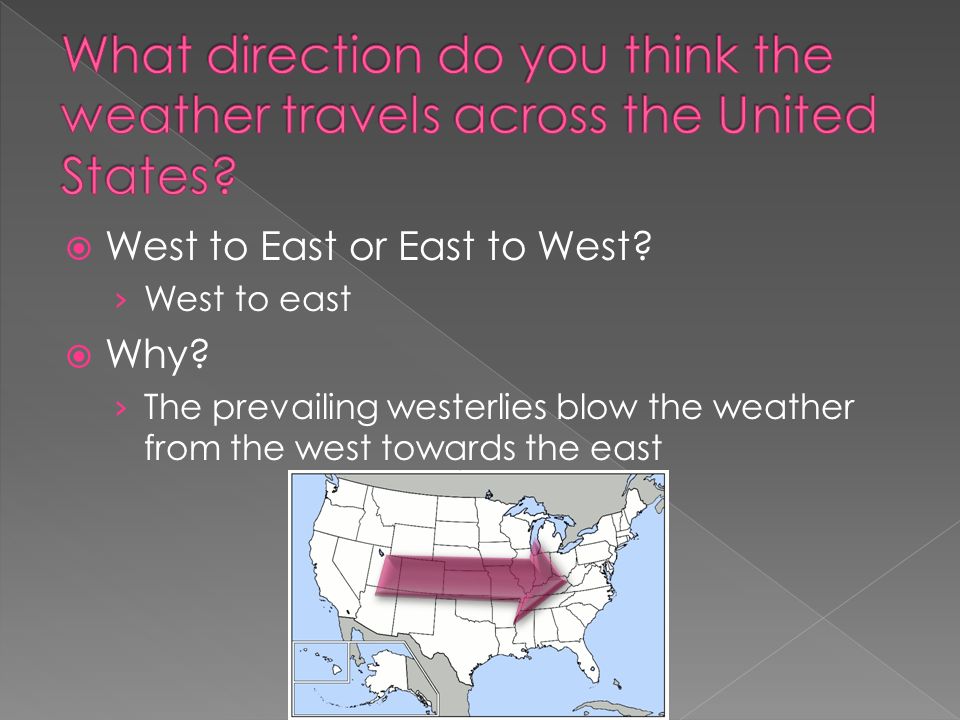 What direction do you think the weather travels across the United States?

West to East or East to West?

West to east

Why?

The prevailing westerlies blow the weather from the west towards the east